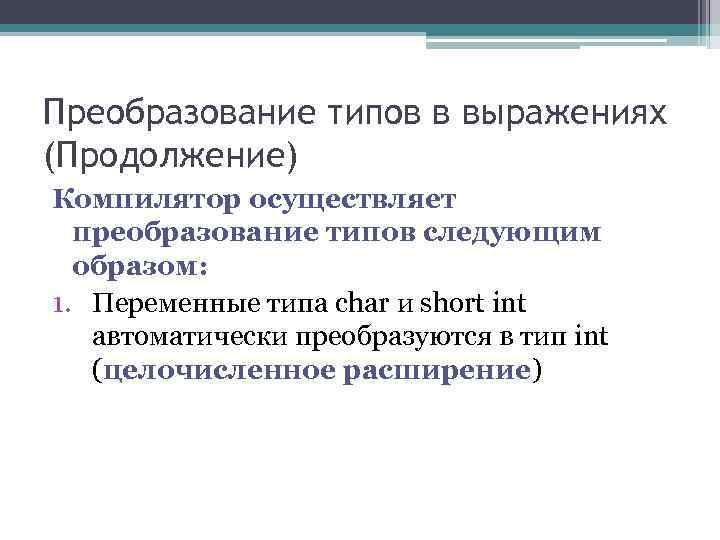 Преобразование типов в выражениях (Продолжение)

Компилятор осуществляет преобразование типов следующим образом:

1. Переменные типа char и short int автоматически преобразуются в тип int (целочисленное расширение)